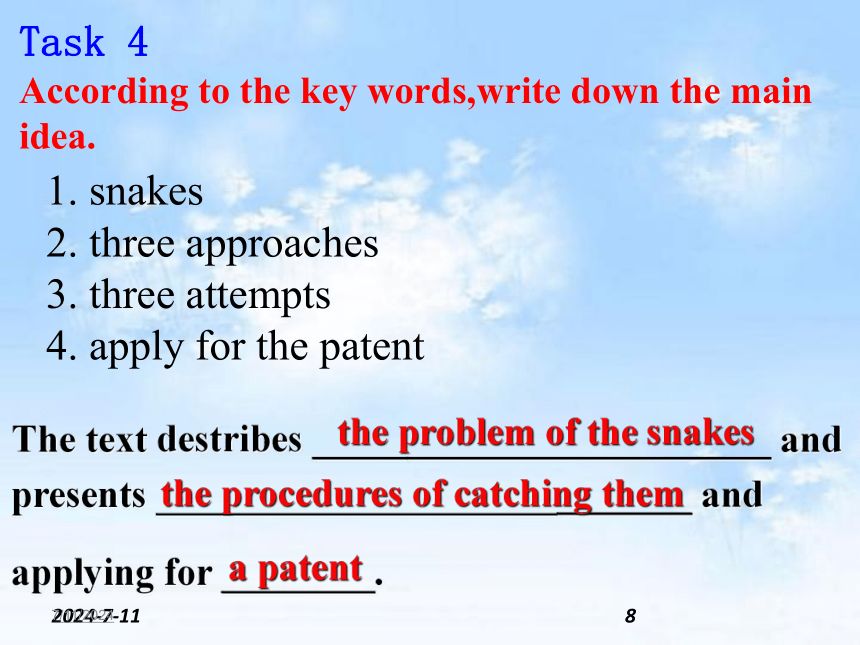 Task 4
According to the key words,write down the main idea.

1. snakes
2. three approaches
3. three attempts
4. apply for the patent

The text destribes the problem of the snakes and presents the procedures of catching them and applying for a patent.

2024-7-11

8